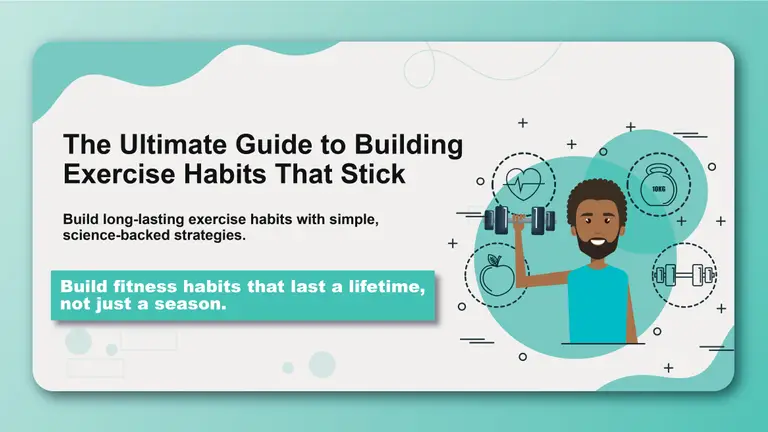 The Ultimate Guide to Building Exercise Habits That Stick

Build long-lasting exercise habits with simple, science-backed strategies.

Build fitness habits that last a lifetime, not just a season.

10KG